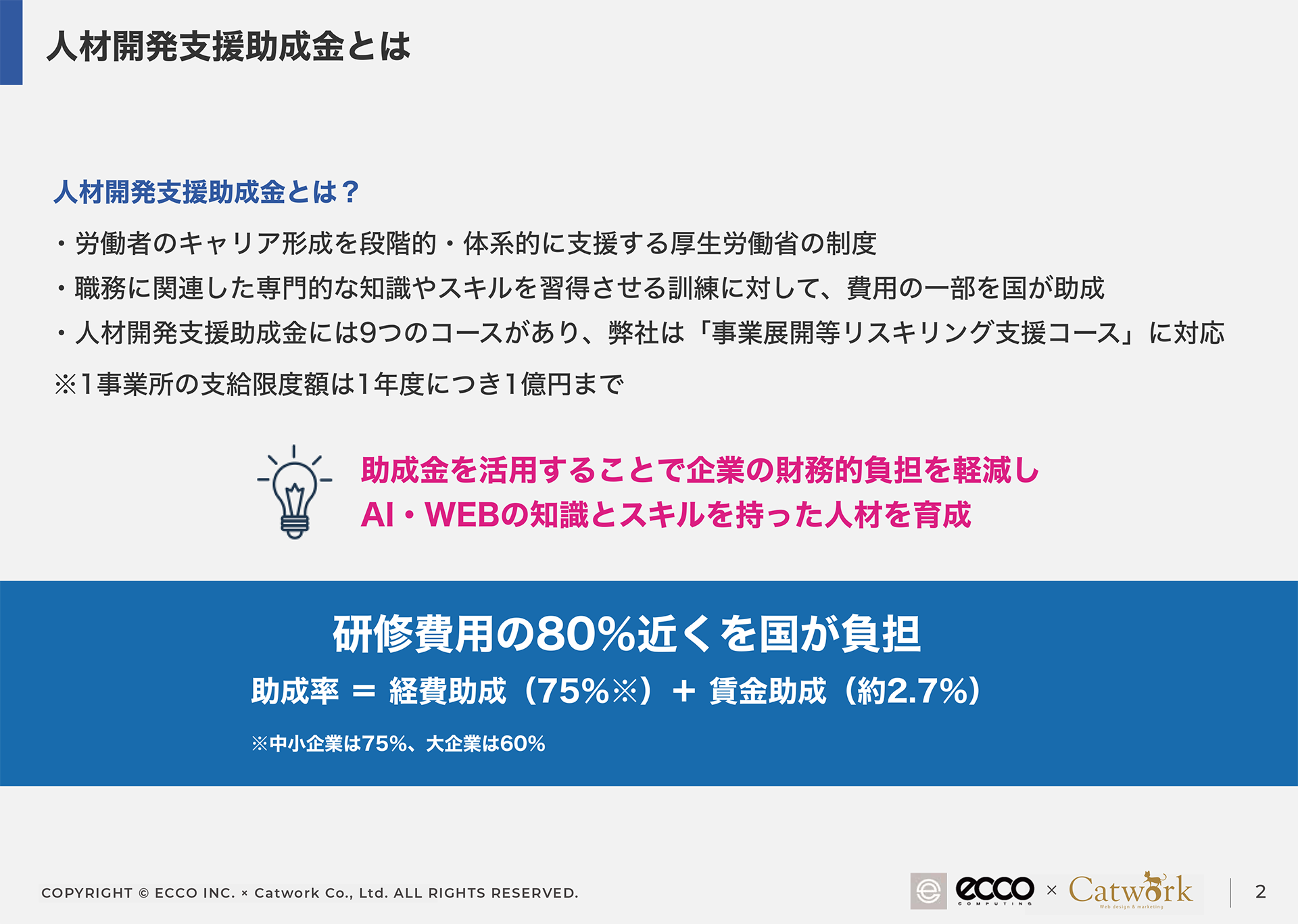 人材開発支援助成金とは

人材開発支援助成金とは？

・労働者のキャリア形成を段階的・体系的に支援する厚生労働省の制度

・職務に関連した専門的な知識やスキルを習得させる訓練に対して、費用の一部を国が助成

・人材開発支援助成金には9つのコースがあり、弊社は「事業展開等リスキリング支援コース」に対応

※1事業所の支給限度額は1年度につき1億円まで

助成金を活用することで企業の財務的負担を軽減し
AI・WEBの知識とスキルを持った人材を育成

研修費用の80%近くを国が負担

助成率 ＝ 経費助成（75%※）＋ 賃金助成（約2.7%）

※中小企業は75%、大企業は60%

COPYRIGHT © ECCO INC. × Catwork Co., Ltd. ALL RIGHTS RESERVED.

ecco COMPUTING × Catwork Web design & marketing

2